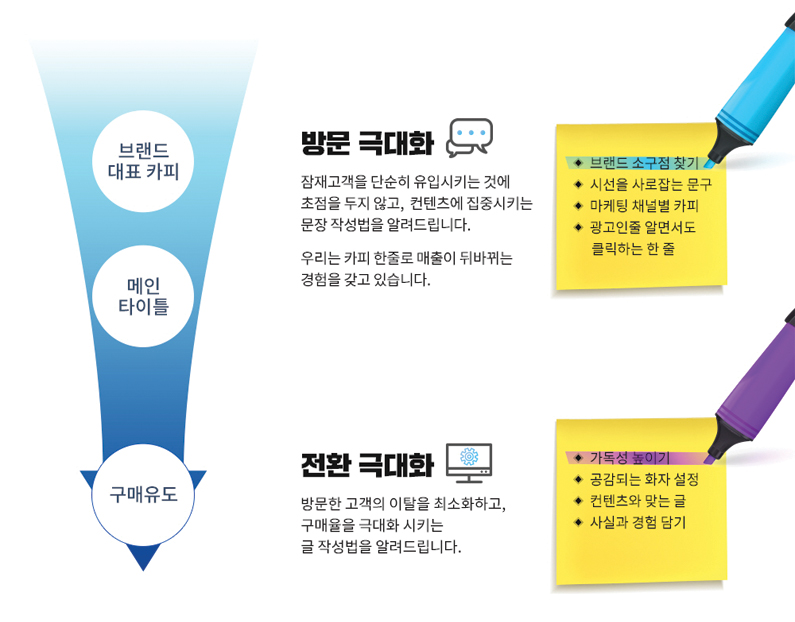 브랜드
대표 카피

메인
타이틀

구매유도

방문 극대화

잠재고객을 단순히 유입시키는 것에 초점을 두지 않고, 컨텐츠에 집중시키는 문장 작성법을 알려드립니다.

우리는 카피 한줄로 매출이 뒤바뀌는 경험을 갖고 있습니다.

◆ 브랜드 소구점 찾기
◆ 시선을 사로잡는 문구
◆ 마케팅 채널별 카피
◆ 광고인줄 알면서도 클릭하는 한 줄

전환 극대화

방문한 고객의 이탈을 최소화하고, 구매율을 극대화 시키는 글 작성법을 알려드립니다.

◆ 가독성 높이기
◆ 공감되는 화자 설정
◆ 컨텐츠와 맞는 글
◆ 사실과 경험 담기